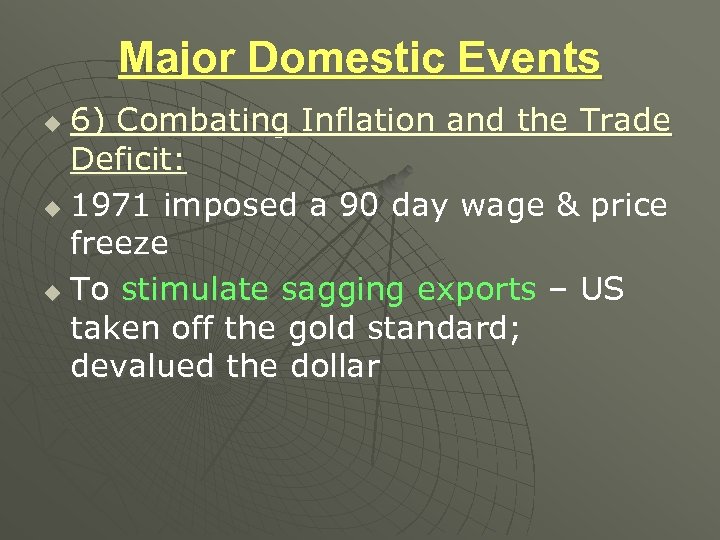 Major Domestic Events

6) Combating Inflation and the Trade Deficit:

1971 imposed a 90 day wage & price freeze

To stimulate sagging exports – US taken off the gold standard; devalued the dollar